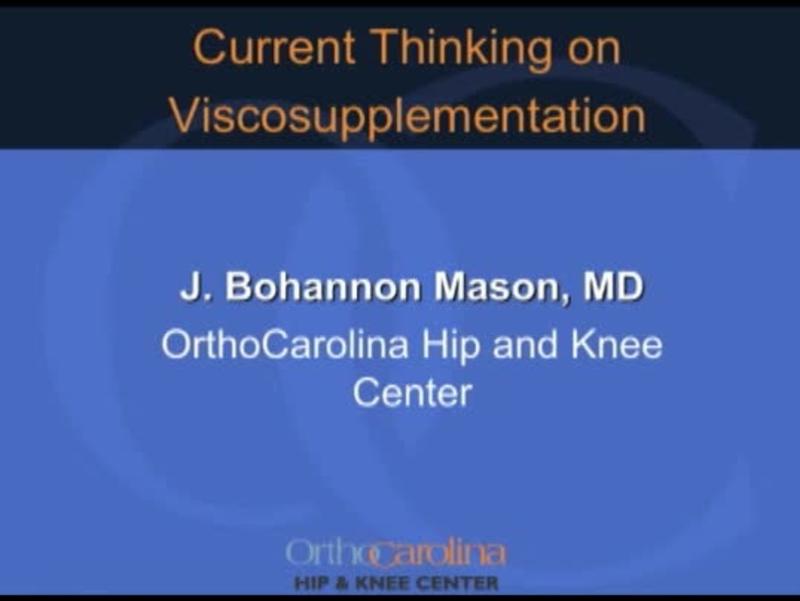 Current Thinking on Viscosupplementation

J. Bohannon Mason, MD
OrthoCarolina Hip and Knee Center

OrthoCarolina
HIP & KNEE CENTER